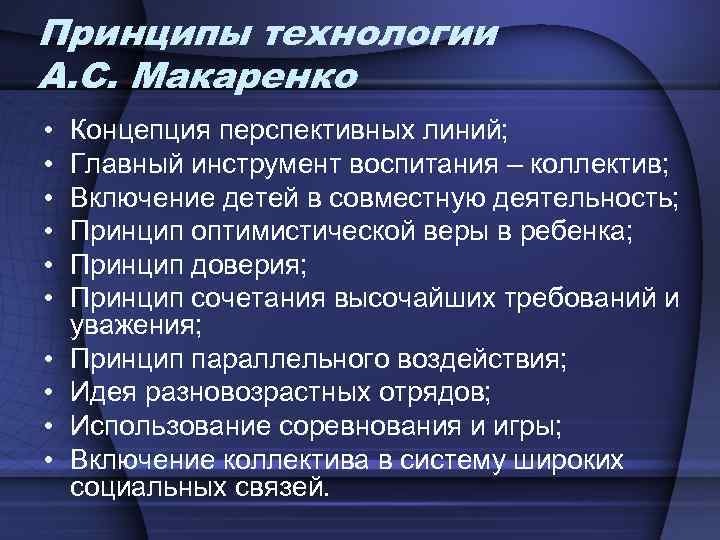 Принципы технологии А.С. Макаренко

• Концепция перспективных линий;
• Главный инструмент воспитания – коллектив;
• Включение детей в совместную деятельность;
• Принцип оптимистической веры в ребенка;
• Принцип доверия;
• Принцип сочетания высочайших требований и уважения;
• Принцип параллельного воздействия;
• Идея разновозрастных отрядов;
• Использование соревнования и игры;
• Включение коллектива в систему широких социальных связей.